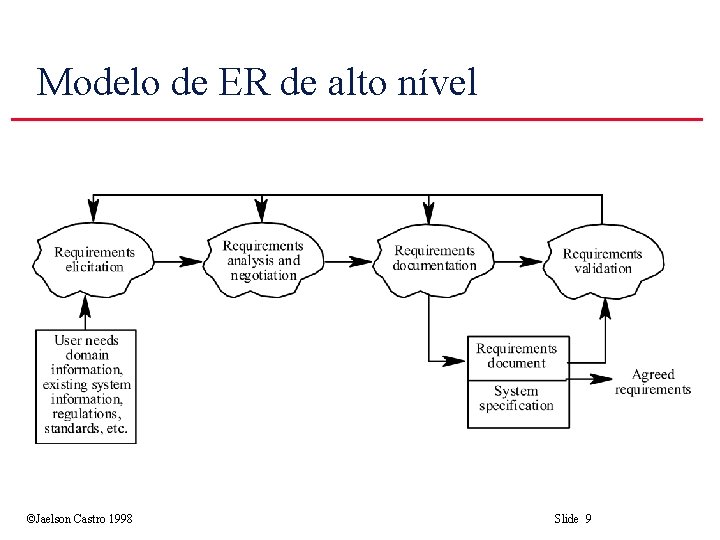 Modelo de ER de alto nível

Requirements elicitation

Requirements analysis and negotiation

Requirements documentation

Requirements validation

User needs domain information, existing system information, regulations, standards, etc.

Requirements document

System specification

Agreed requirements

©Jaelson Castro 1998

Slide 9